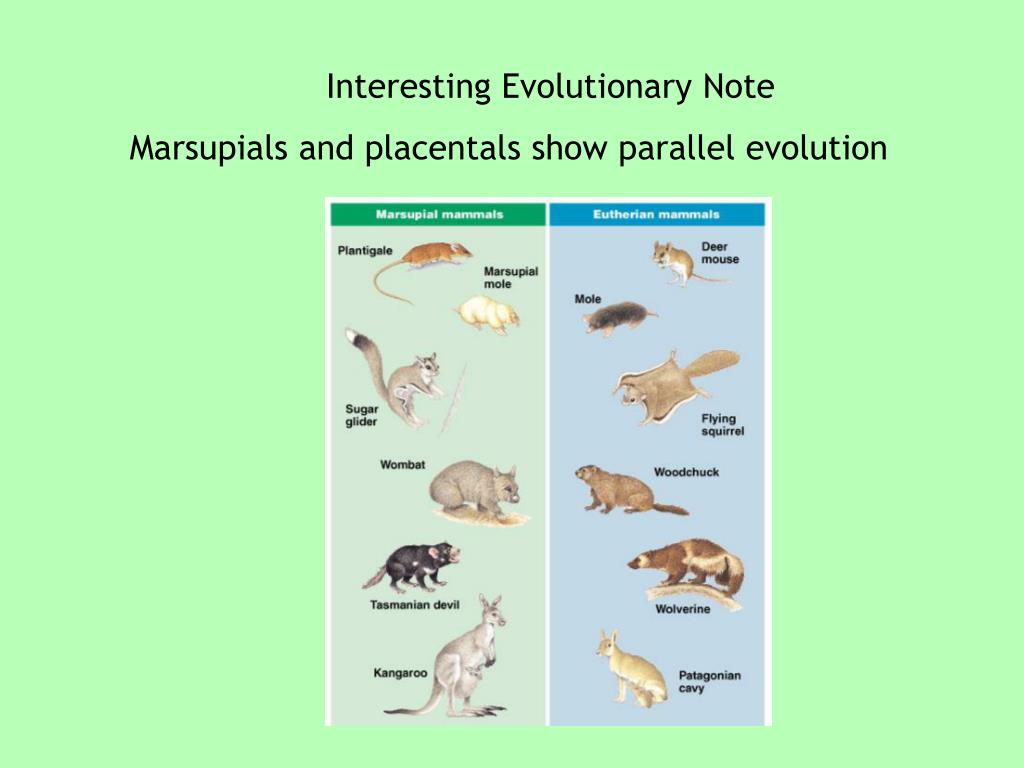 Interesting Evolutionary Note

Marsupials and placentals show parallel evolution

Marsupial mammals

Plantigale

Marsupial mole

Sugar glider

Wombat

Tasmanian devil

Kangaroo

Eutherian mammals

Deer mouse

Mole

Flying squirrel

Woodchuck

Wolverine

Patagonian cavy